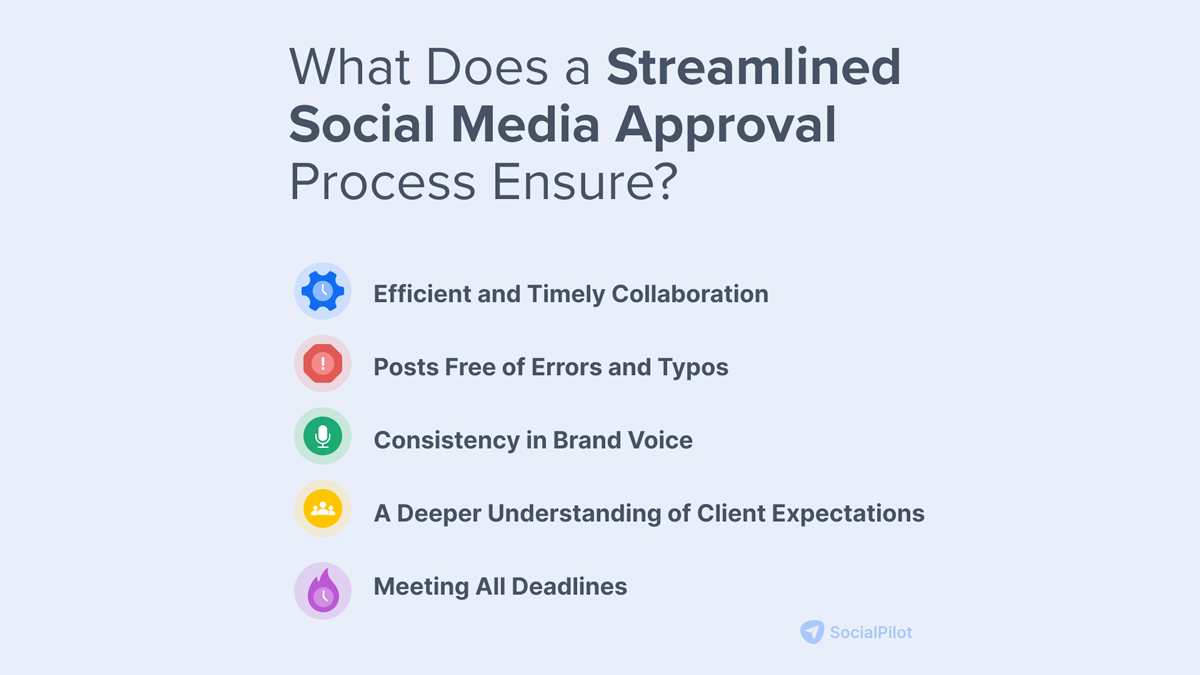 What Does a Streamlined Social Media Approval Process Ensure?

Efficient and Timely Collaboration

Posts Free of Errors and Typos

Consistency in Brand Voice

A Deeper Understanding of Client Expectations

Meeting All Deadlines

SocialPilot